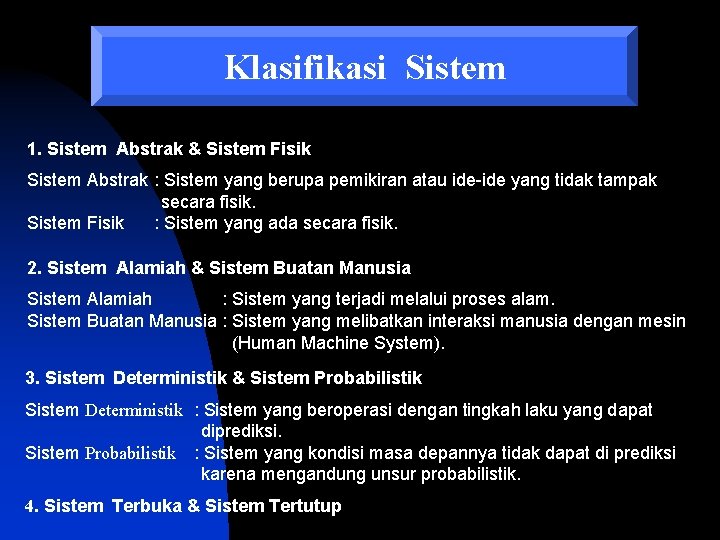 Klasifikasi Sistem

1. Sistem Abstrak & Sistem Fisik

Sistem Abstrak : Sistem yang berupa pemikiran atau ide-ide yang tidak tampak secara fisik.
Sistem Fisik : Sistem yang ada secara fisik.

2. Sistem Alamiah & Sistem Buatan Manusia

Sistem Alamiah : Sistem yang terjadi melalui proses alam.
Sistem Buatan Manusia : Sistem yang melibatkan interaksi manusia dengan mesin (Human Machine System).

3. Sistem Deterministik & Sistem Probabilistik

Sistem Deterministik : Sistem yang beroperasi dengan tingkah laku yang dapat diprediksi.
Sistem Probabilistik : Sistem yang kondisi masa depannya tidak dapat di prediksi karena mengandung unsur probabilistik.

4. Sistem Terbuka & Sistem Tertutup